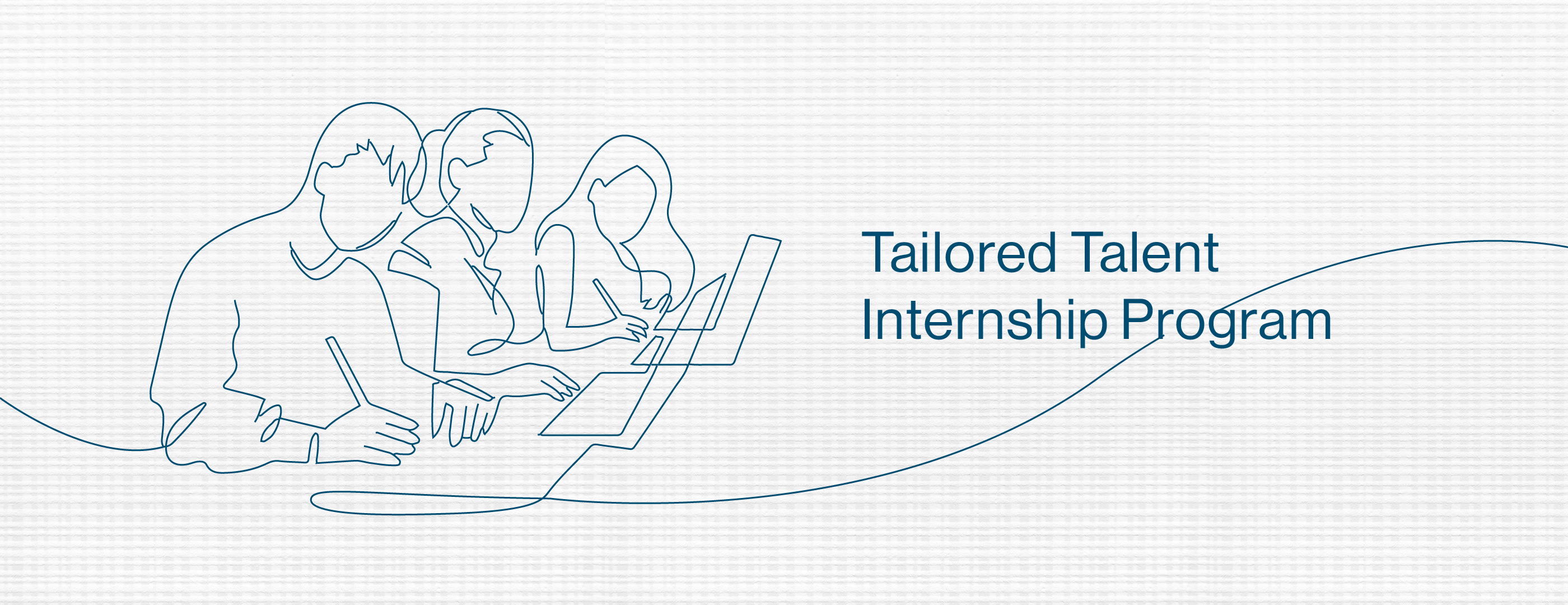 Tailored Talent
Internship Program